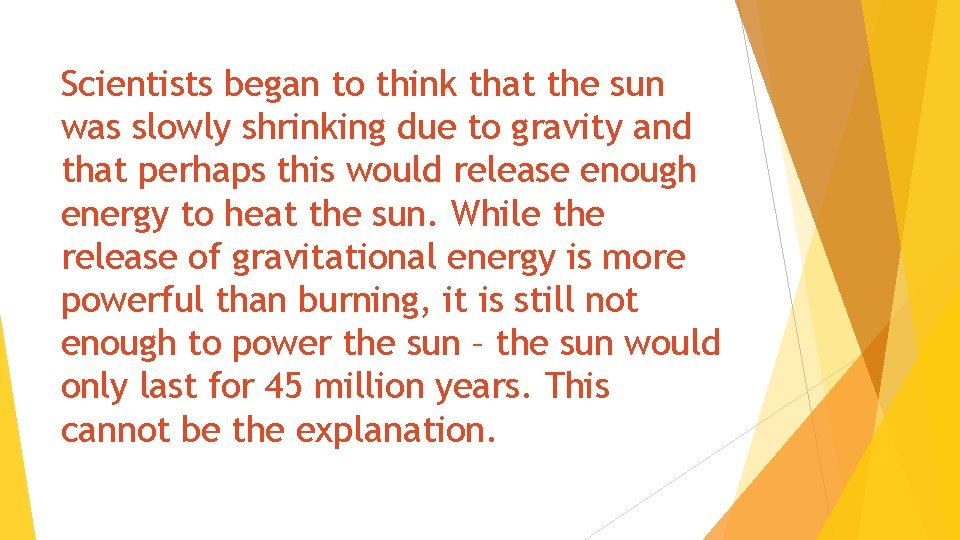 Scientists began to think that the sun was slowly shrinking due to gravity and that perhaps this would release enough energy to heat the sun. While the release of gravitational energy is more powerful than burning, it is still not enough to power the sun – the sun would only last for 45 million years. This cannot be the explanation.